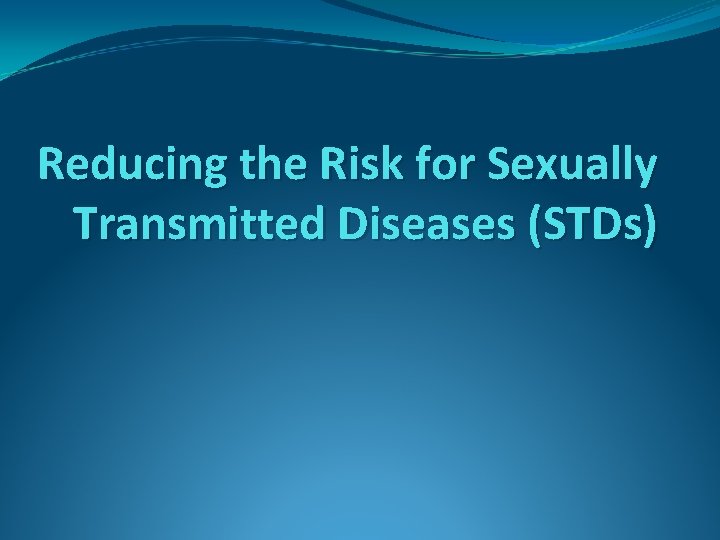 Reducing the Risk for Sexually Transmitted Diseases (STDs)